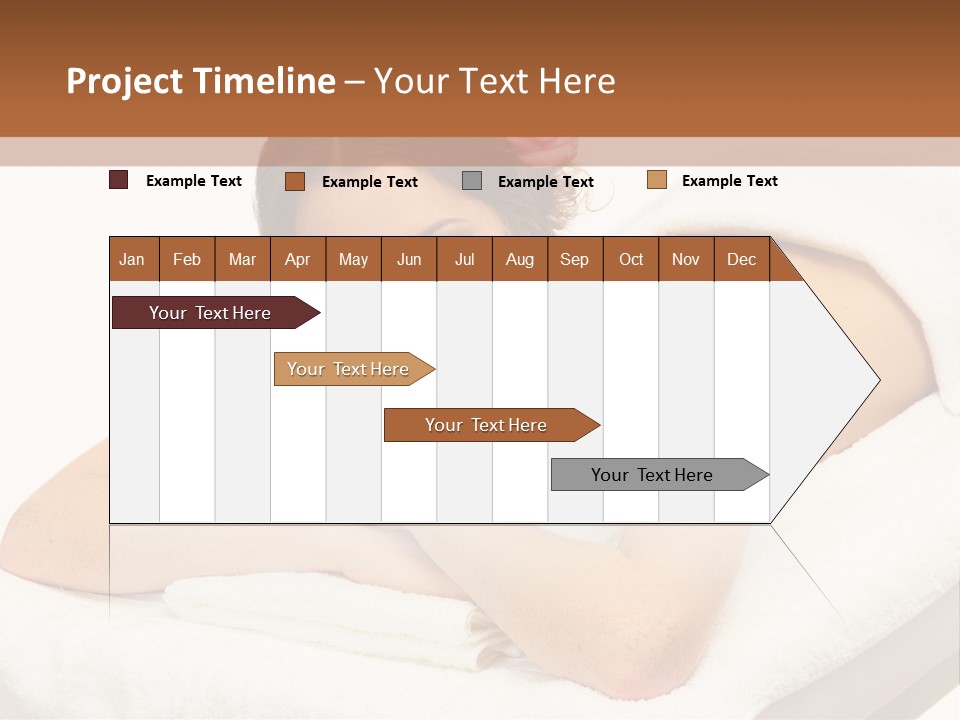 Project Timeline – Your Text Here

Example Text
Example Text
Example Text
Example Text

| Jan | Feb | Mar | Apr | May | Jun | Jul | Aug | Sep | Oct | Nov | Dec |
|---|---|---|---|---|---|---|---|---|---|---|---|

Your Text Here
Your Text Here
Your Text Here
Your Text Here